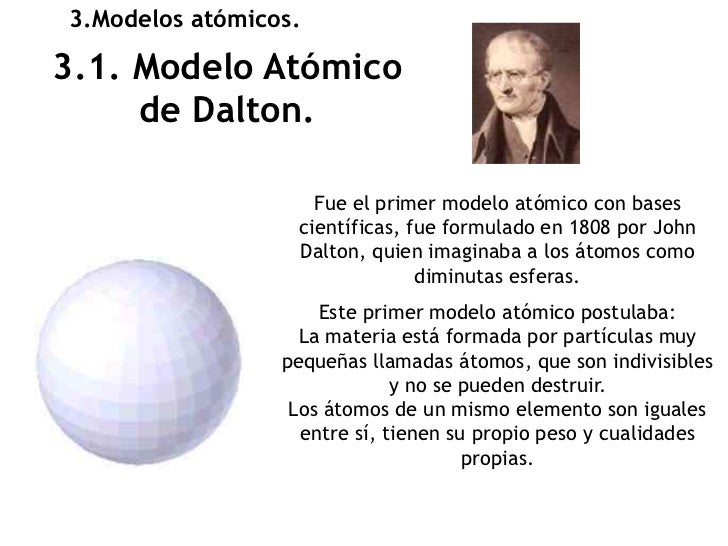 3.Modelos atómicos.

3.1. Modelo Atómico de Dalton.

Fue el primer modelo atómico con bases científicas, fue formulado en 1808 por John Dalton, quien imaginaba a los átomos como diminutas esferas.

Este primer modelo atómico postulaba:
La materia está formada por partículas muy pequeñas llamadas átomos, que son indivisibles y no se pueden destruir.
Los átomos de un mismo elemento son iguales entre sí, tienen su propio peso y cualidades propias.